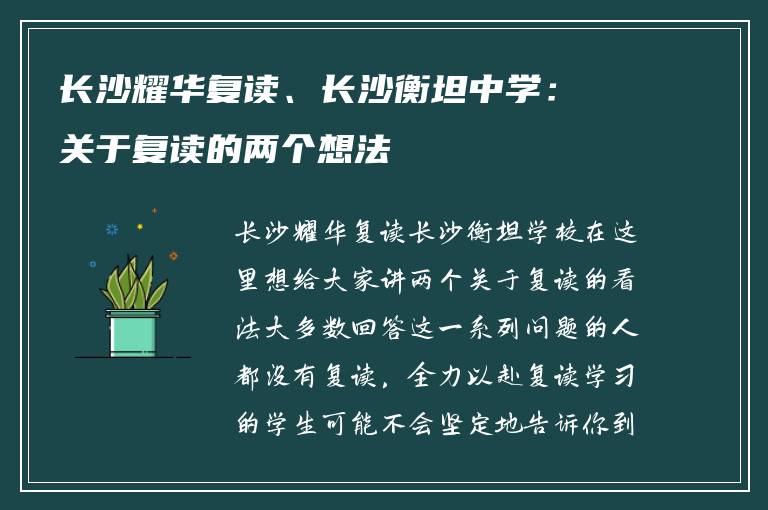 长沙耀华复读、长沙衡坦中学：关于复读的两个想法

长沙耀华复读长沙衡坦学校在这里想给大家讲两个关于复读的看法大多数回答这一系列问题的人都没有复读，全力以赴复读学习的学生可能不会坚定地告诉你到